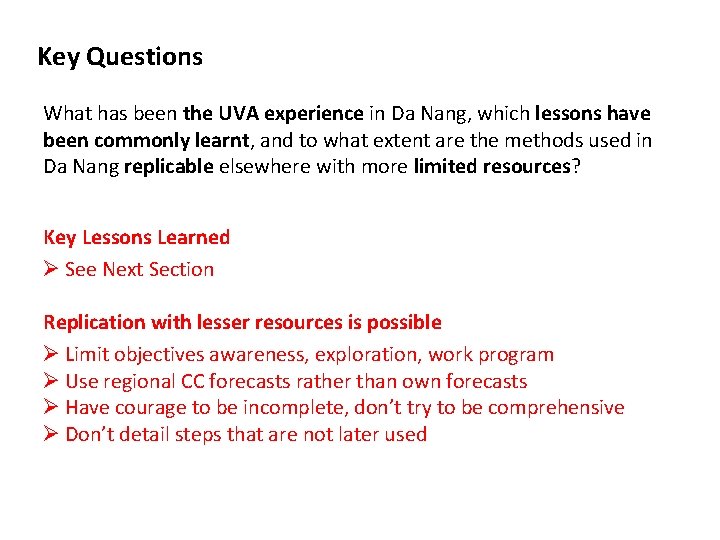 Key Questions

What has been the UVA experience in Da Nang, which lessons have been commonly learnt, and to what extent are the methods used in Da Nang replicable elsewhere with more limited resources?

Key Lessons Learned

➢ See Next Section

Replication with lesser resources is possible

➢ Limit objectives awareness, exploration, work program
➢ Use regional CC forecasts rather than own forecasts
➢ Have courage to be incomplete, don't try to be comprehensive
➢ Don't detail steps that are not later used